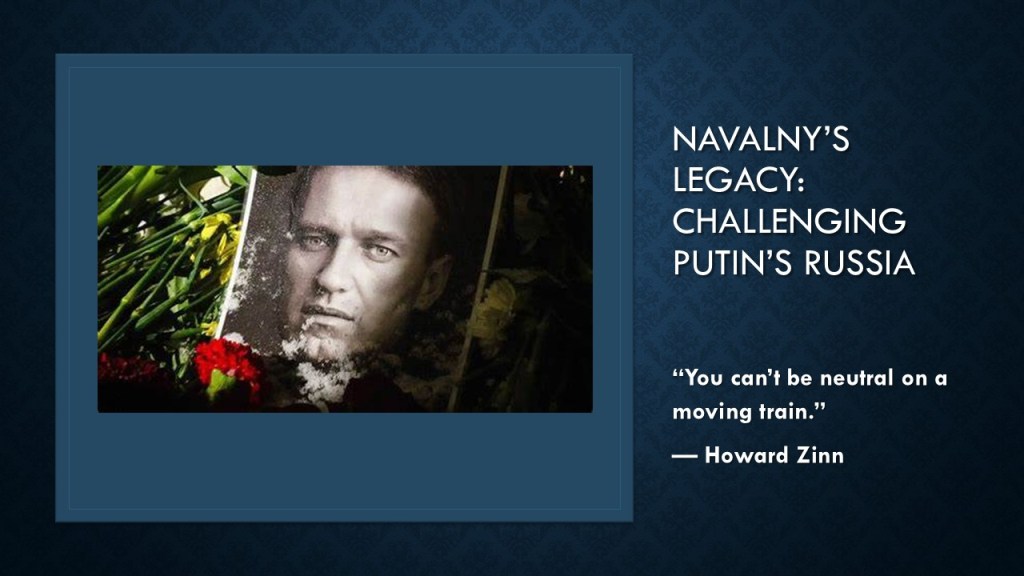 NAVALNY'S LEGACY: CHALLENGING PUTIN'S RUSSIA

"You can't be neutral on a moving train."

— Howard Zinn